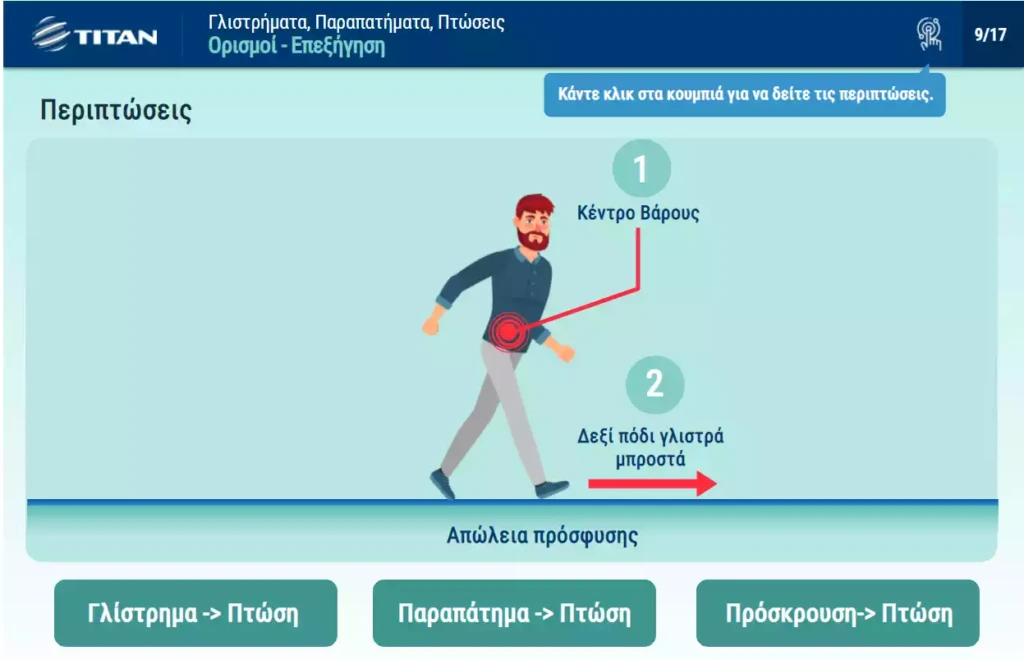 TITAN

Γλιστρήματα, Παραπατήματα, Πτώσεις
Ορισμοί - Επεξήγηση

9/17

Κάντε κλικ στα κουμπιά για να δείτε τις περιπτώσεις.

Περιπτώσεις

1

Κέντρο Βάρους

2

Δεξί πόδι γλιστρά μπροστά

Απώλεια πρόσφυσης

Γλίστρημα -> Πτώση

Παραπάτημα -> Πτώση

Πρόσκρουση-> Πτώση